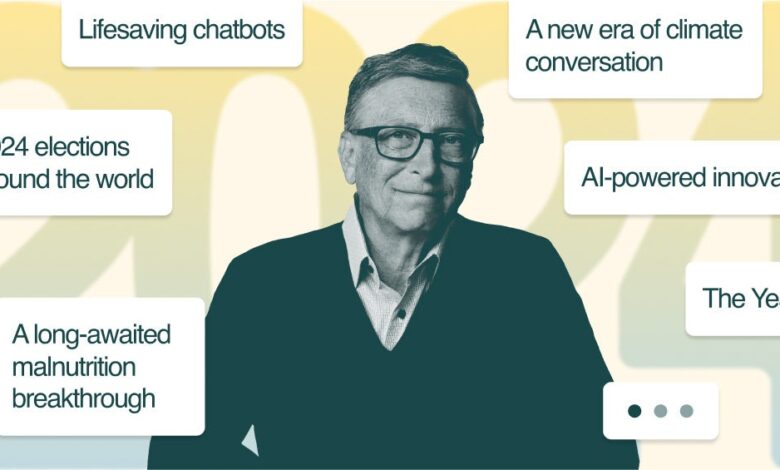 Lifesaving chatbots

A new era of climate conversation

24 elections ound the world

AI-powered innova

The Ye

A long-awaited malnutrition breakthrough